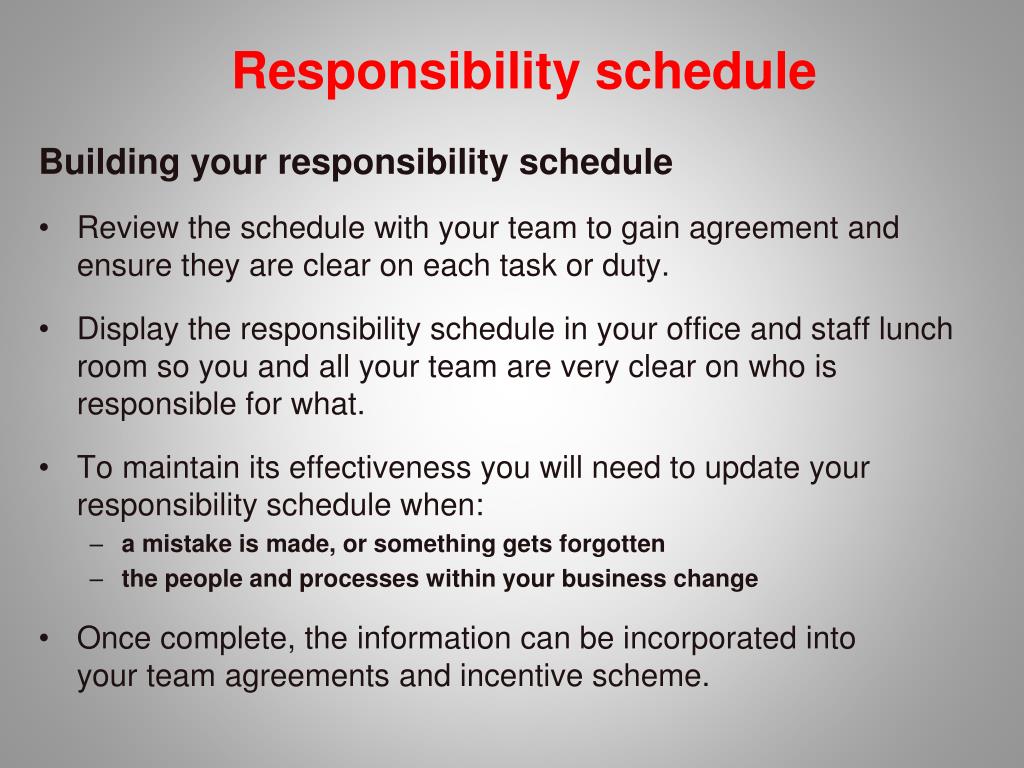 Responsibility schedule

Building your responsibility schedule

• Review the schedule with your team to gain agreement and ensure they are clear on each task or duty.

• Display the responsibility schedule in your office and staff lunch room so you and all your team are very clear on who is responsible for what.

• To maintain its effectiveness you will need to update your responsibility schedule when:
– a mistake is made, or something gets forgotten
– the people and processes within your business change

• Once complete, the information can be incorporated into your team agreements and incentive scheme.